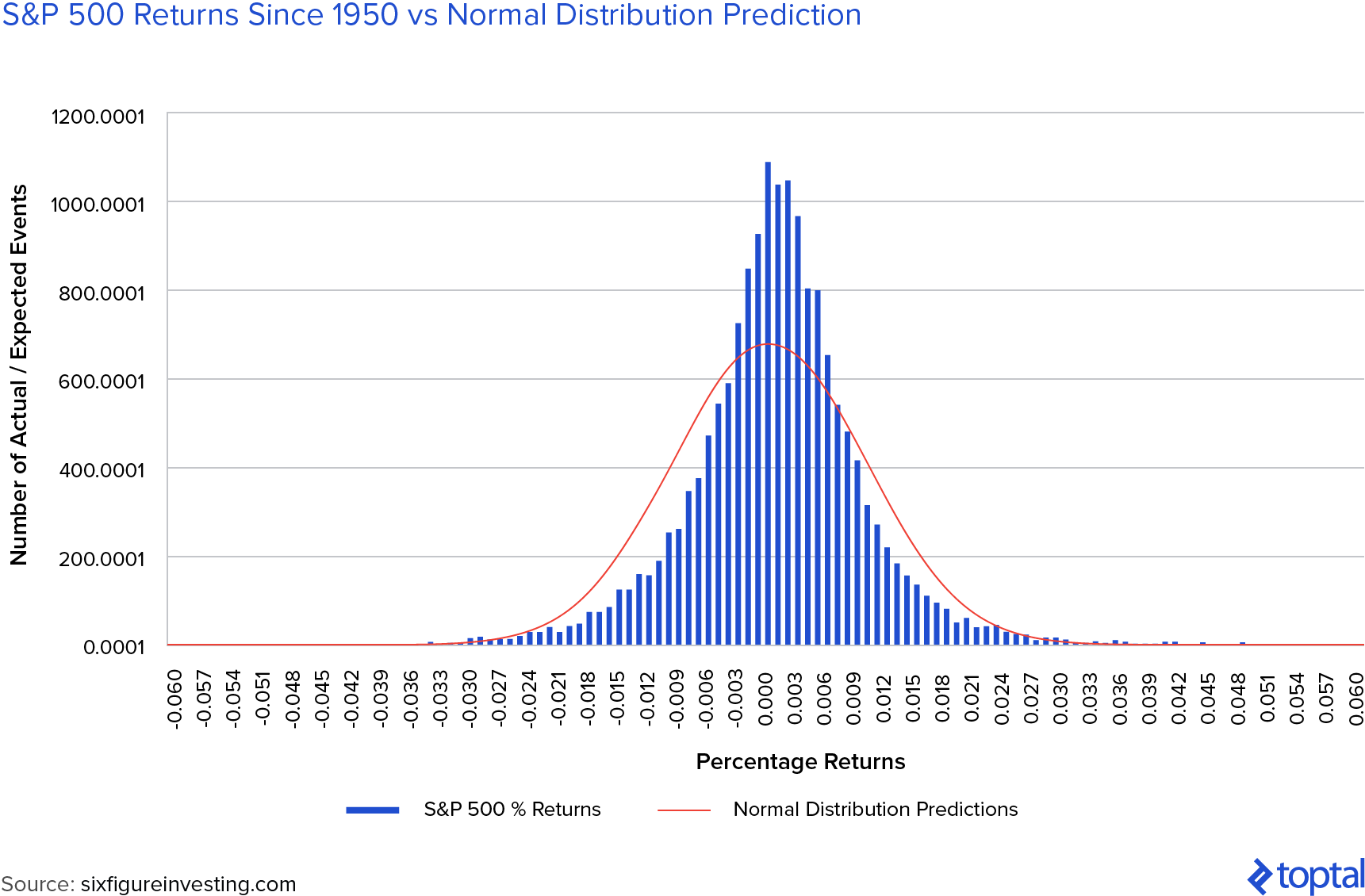 S&P 500 Returns Since 1950 vs Normal Distribution Prediction

Number of Actual / Expected Events

1200.0001
1000.0001
800.0001
600.0001
400.0001
200.0001
0.0001

-0.060 -0.057 -0.054 -0.051 -0.048 -0.045 -0.042 -0.039 -0.036 -0.033 -0.030 -0.027 -0.024 -0.021 -0.018 -0.015 -0.012 -0.009 -0.006 -0.003 0.000 0.003 0.006 0.009 0.012 0.015 0.018 0.021 0.024 0.027 0.030 0.033 0.036 0.039 0.042 0.045 0.048 0.051 0.054 0.057 0.060

Percentage Returns

S&P 500 % Returns
Normal Distribution Predictions

Source: sixfigureinvesting.com

toptal